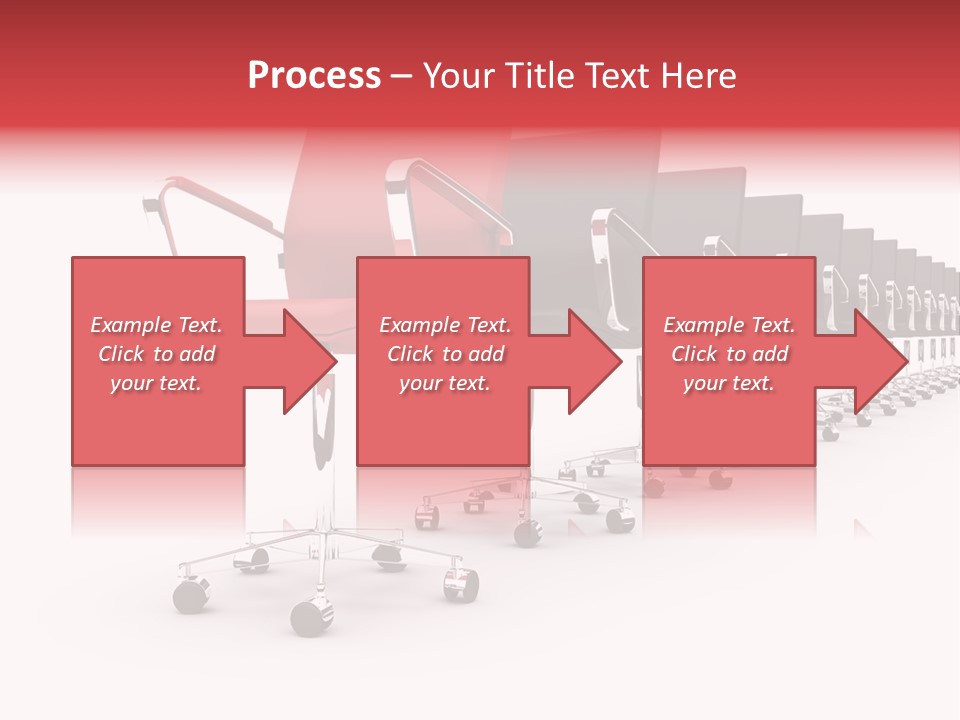 Process – Your Title Text Here

Example Text. Click to add your text.

Example Text. Click to add your text.

Example Text. Click to add your text.